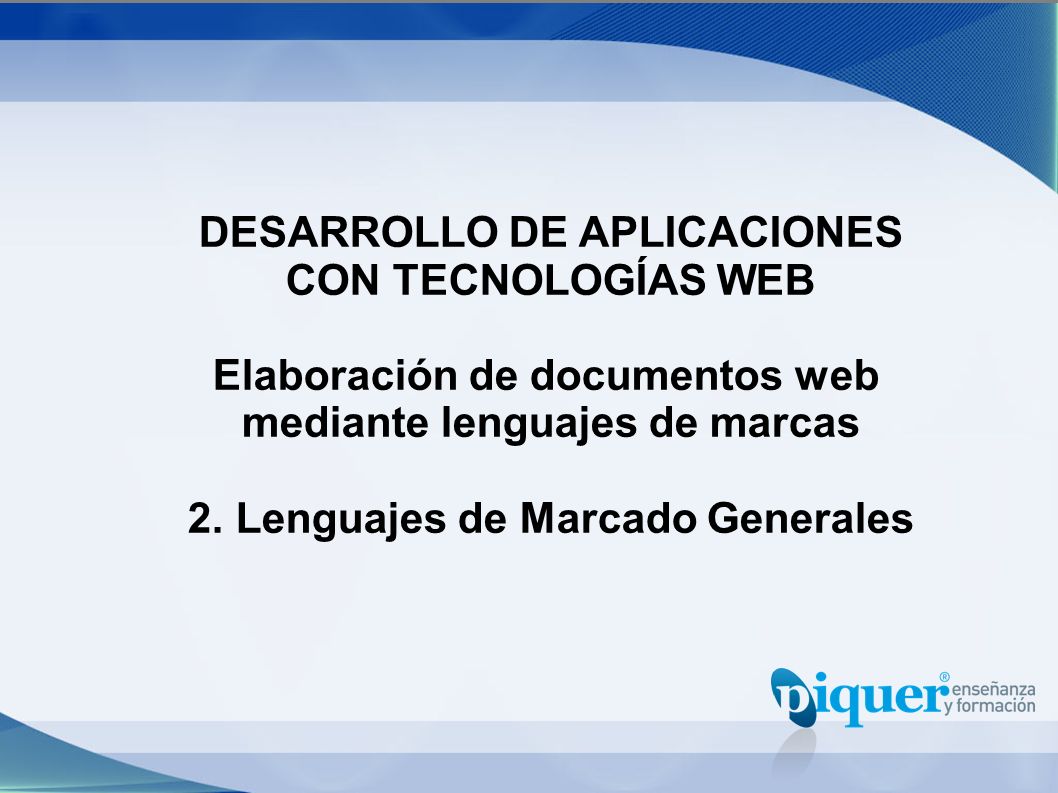 DESARROLLO DE APLICACIONES CON TECNOLOGÍAS WEB

Elaboración de documentos web mediante lenguajes de marcas

2. Lenguajes de Marcado Generales

piquer® enseñanza y formación